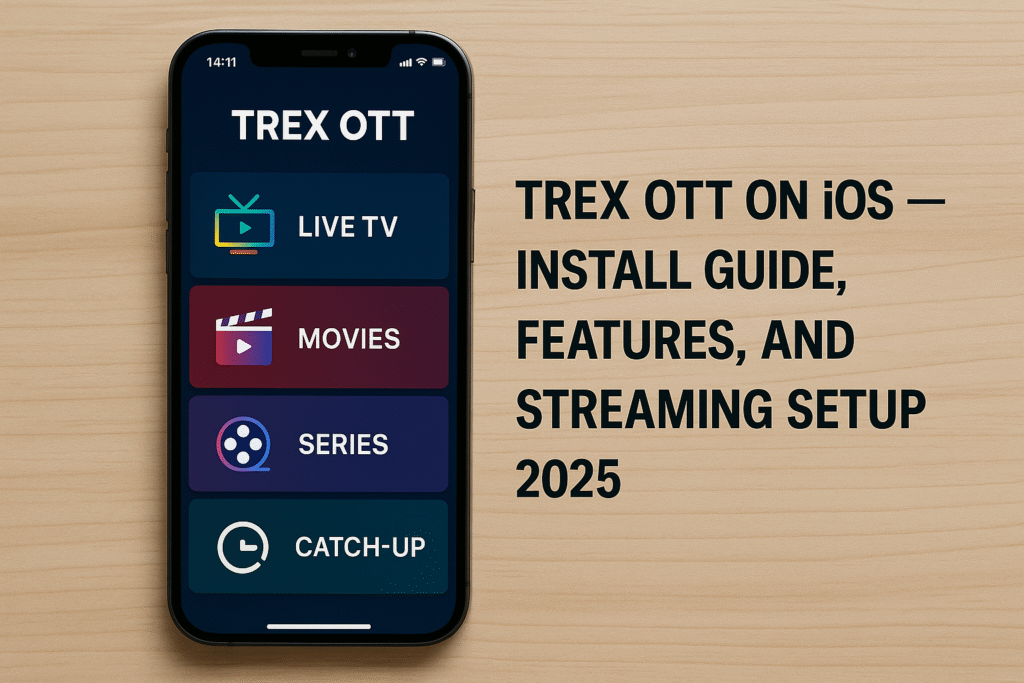 14:11

TREX OTT

LIVE TV

MOVIES

SERIES

CATCH-UP

TREX OTT ON iOS — INSTALL GUIDE, FEATURES, AND STREAMING SETUP 2025